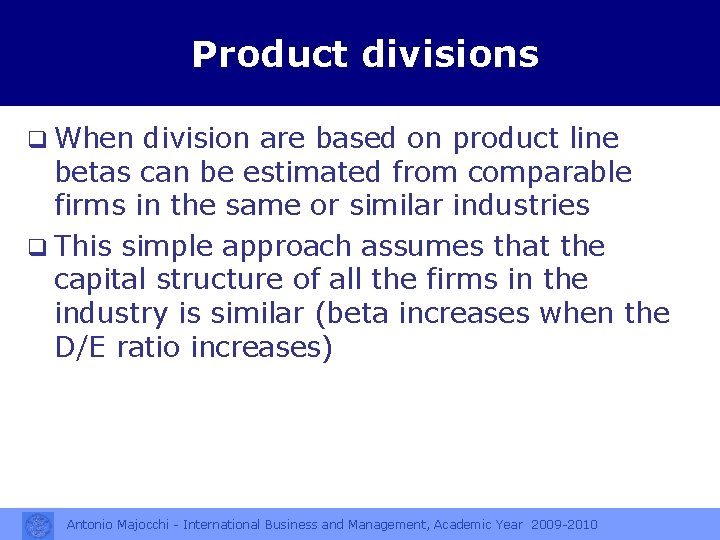 Product divisions

❑ When division are based on product line betas can be estimated from comparable firms in the same or similar industries

❑ This simple approach assumes that the capital structure of all the firms in the industry is similar (beta increases when the D/E ratio increases)

Antonio Majocchi - International Business and Management, Academic Year 2009-2010